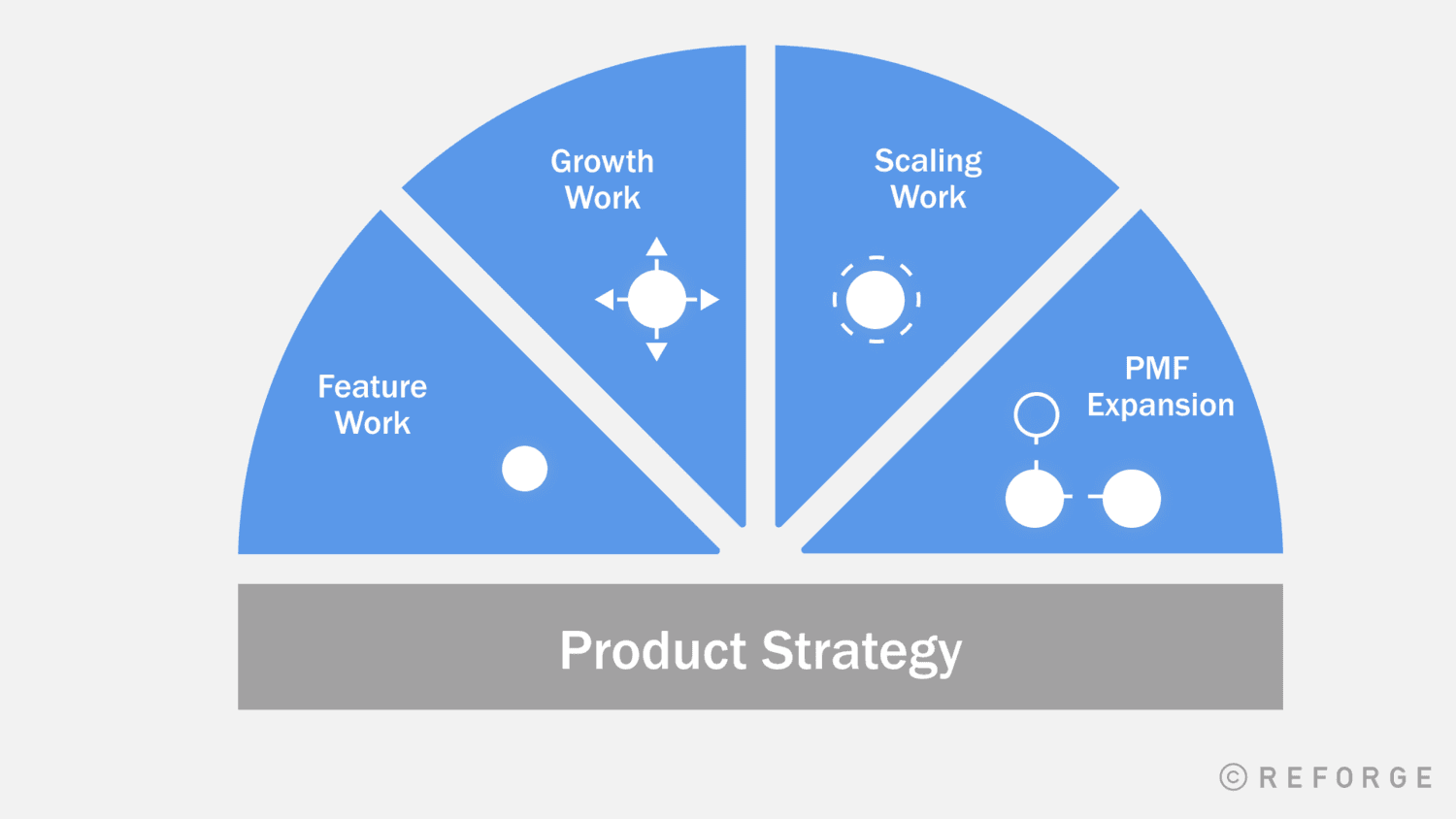 Feature Work

Growth Work

Scaling Work

PMF Expansion

Product Strategy

© REFORGE